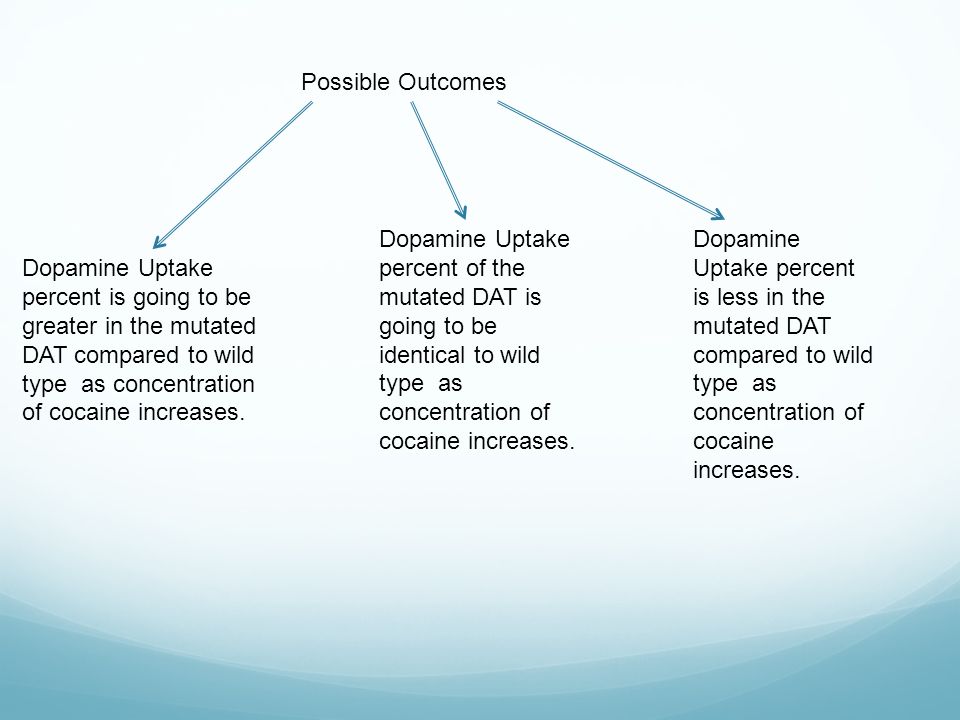 Possible Outcomes

Dopamine Uptake percent is going to be greater in the mutated DAT compared to wild type as concentration of cocaine increases.

Dopamine Uptake percent of the mutated DAT is going to be identical to wild type as concentration of cocaine increases.

Dopamine Uptake percent is less in the mutated DAT compared to wild type as concentration of cocaine increases.